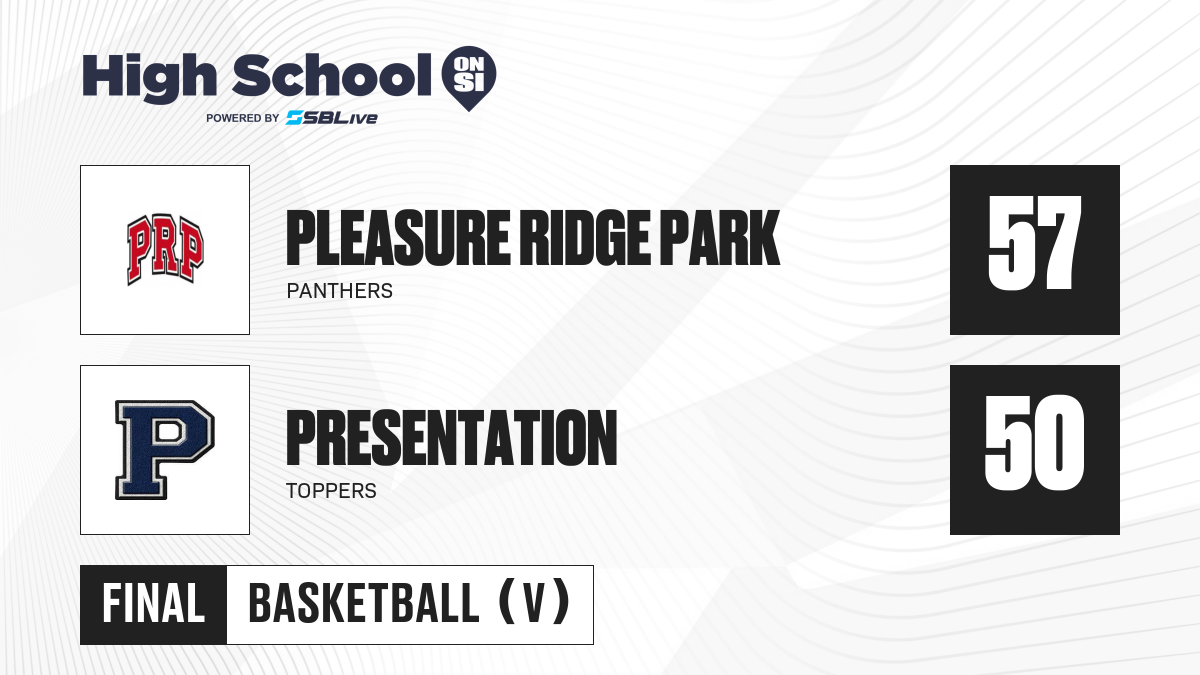 High School ON SI
POWERED BY SBLive

PRP

PLEASURE RIDGE PARK
PANTHERS

57

P

PRESENTATION
TOPPERS

50

FINAL BASKETBALL (V)